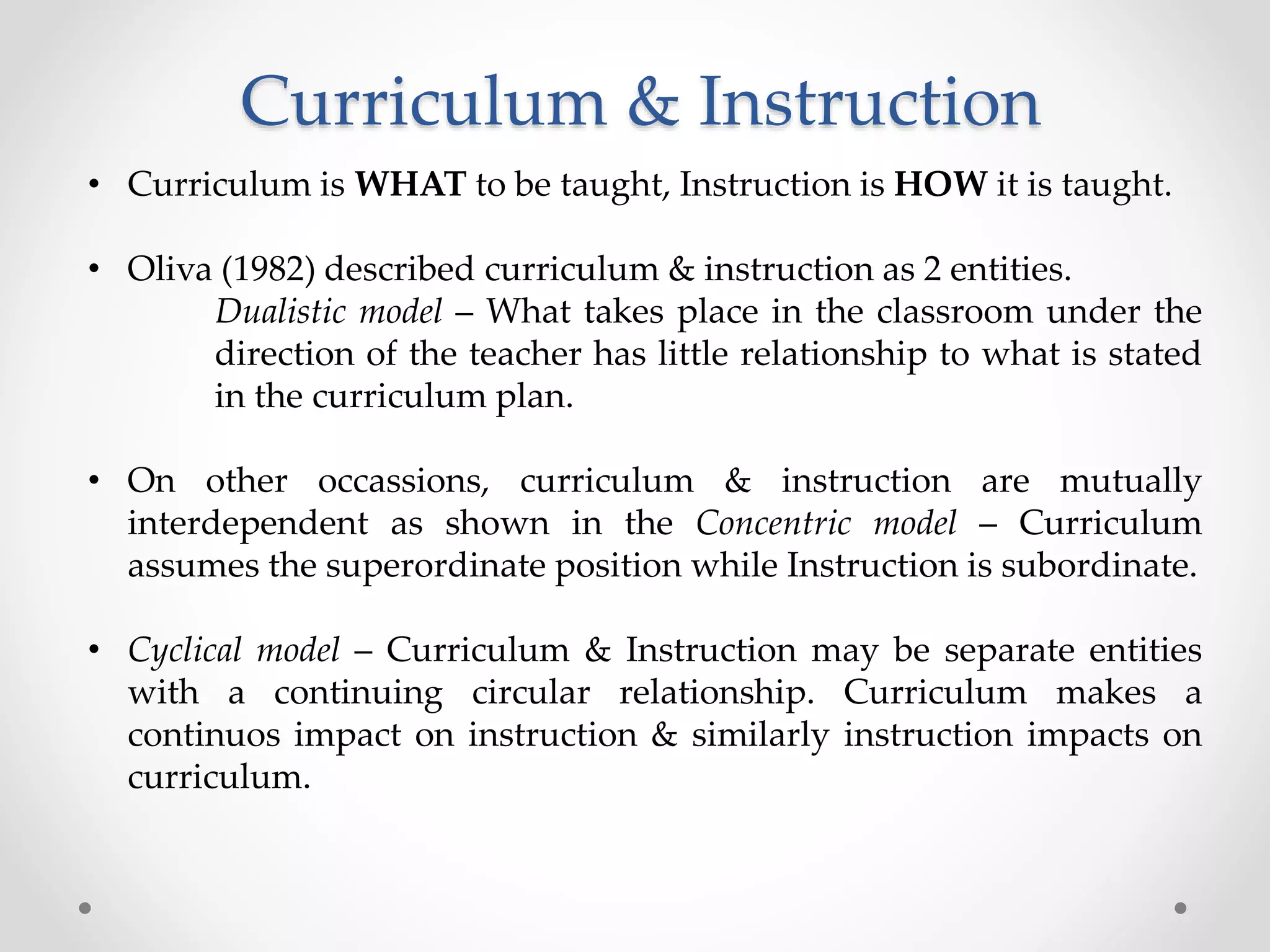 Curriculum & Instruction

• Curriculum is WHAT to be taught, Instruction is HOW it is taught.

• Oliva (1982) described curriculum & instruction as 2 entities.
Dualistic model – What takes place in the classroom under the direction of the teacher has little relationship to what is stated in the curriculum plan.

• On other occassions, curriculum & instruction are mutually interdependent as shown in the Concentric model – Curriculum assumes the superordinate position while Instruction is subordinate.

• Cyclical model – Curriculum & Instruction may be separate entities with a continuing circular relationship. Curriculum makes a continuos impact on instruction & similarly instruction impacts on curriculum.